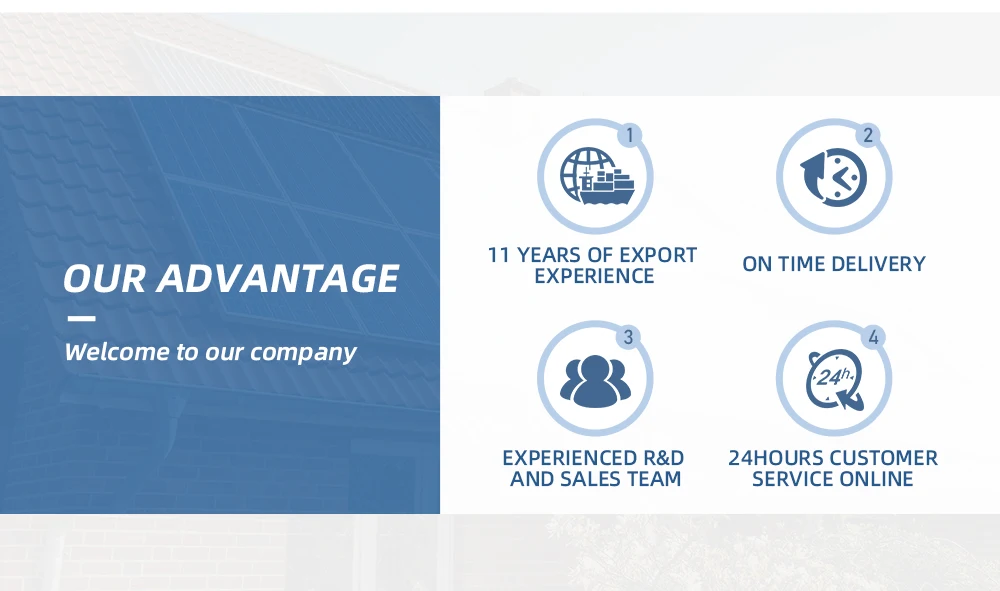 OUR ADVANTAGE

Welcome to our company

1

11 YEARS OF EXPORT EXPERIENCE

2

ON TIME DELIVERY

3

EXPERIENCED R&D AND SALES TEAM

4

24h

24HOURS CUSTOMER SERVICE ONLINE